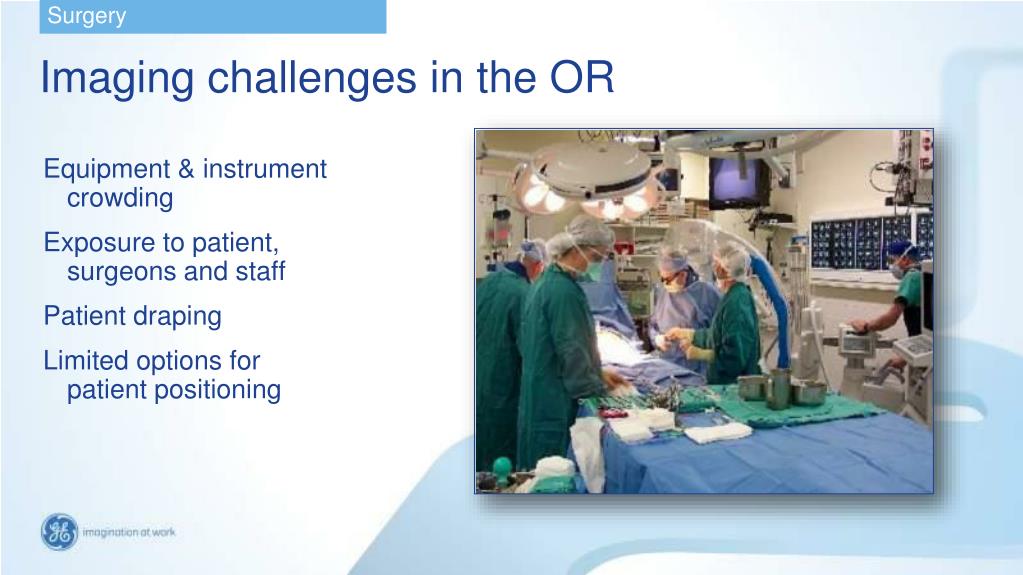 Surgery

Imaging challenges in the OR

Equipment & instrument crowding

Exposure to patient, surgeons and staff

Patient draping

Limited options for patient positioning

GE imagination at work